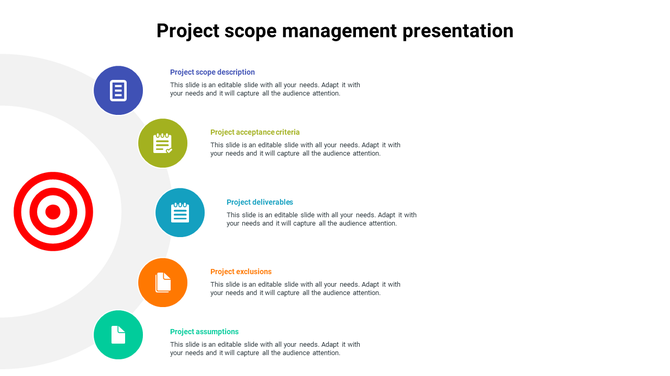 Project scope management presentation

Project scope description
This slide is an editable slide with all your needs. Adapt it with your needs and it will capture all the audience attention.

Project acceptance criteria
This slide is an editable slide with all your needs. Adapt it with your needs and it will capture all the audience attention.

Project deliverables
This slide is an editable slide with all your needs. Adapt it with your needs and it will capture all the audience attention.

Project exclusions
This slide is an editable slide with all your needs. Adapt it with your needs and it will capture all the audience attention.

Project assumptions
This slide is an editable slide with all your needs. Adapt it with your needs and it will capture all the audience attention.